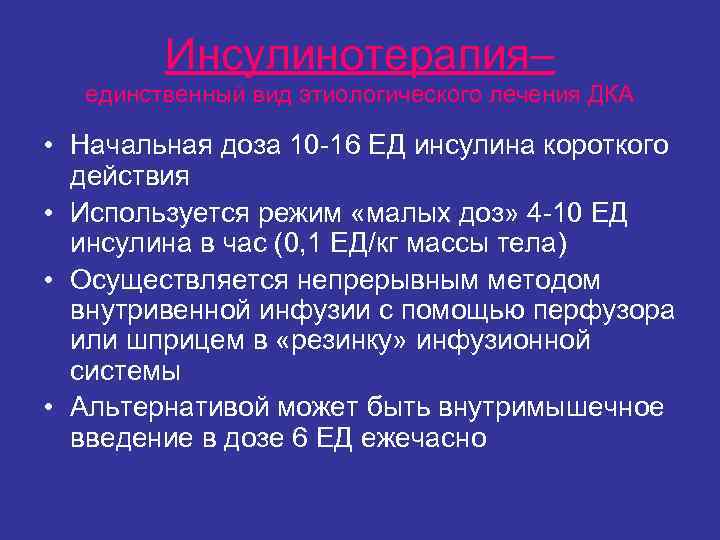 Инсулинотерапия–
единственный вид этиологического лечения ДКА

• Начальная доза 10-16 ЕД инсулина короткого действия
• Используется режим «малых доз» 4-10 ЕД инсулина в час (0,1 ЕД/кг массы тела)
• Осуществляется непрерывным методом внутривенной инфузии с помощью перфузора или шприцем в «резинку» инфузионной системы
• Альтернативой может быть внутримышечное введение в дозе 6 ЕД ежечасно